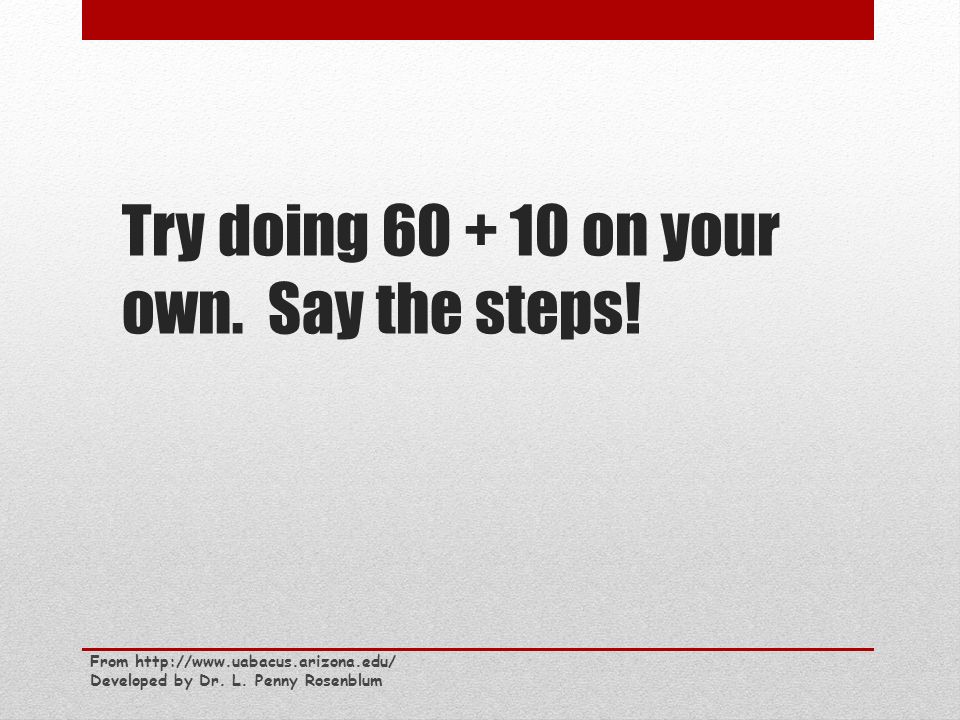 Try doing 60 + 10 on your own. Say the steps!

From http://www.uabacus.arizona.edu/
Developed by Dr. L. Penny Rosenblum